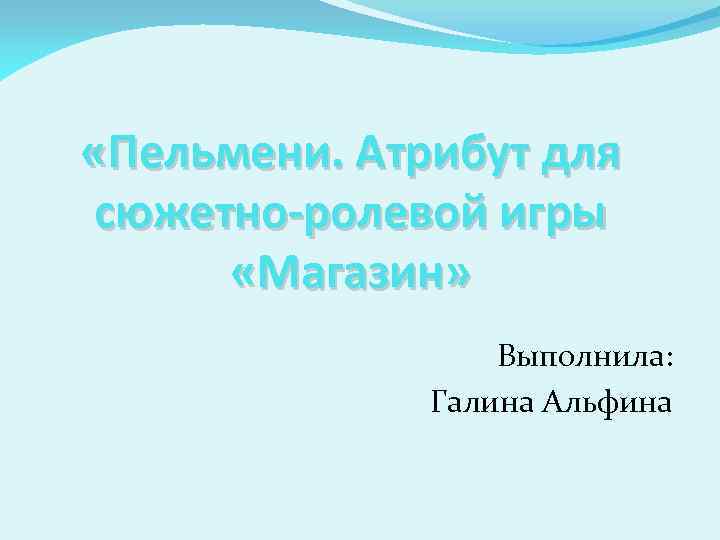 «Пельмени. Атрибут для сюжетно-ролевой игры «Магазин»

Выполнила:
Галина Альфина